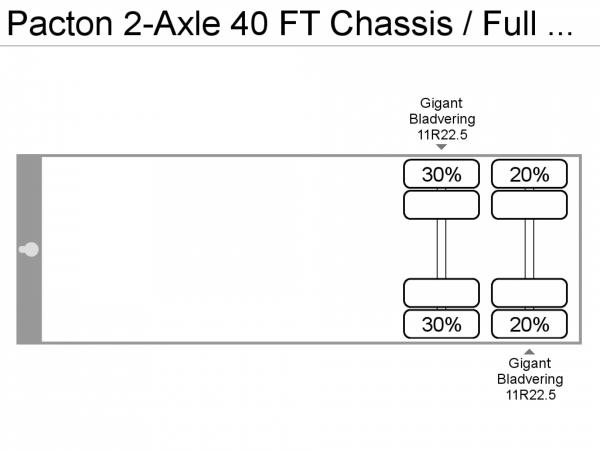 Pacton 2-Axle 40 FT Chassis / Full ...

Gigant
Bladvering
11R22.5

30%

20%

30%

20%

Gigant
Bladvering
11R22.5